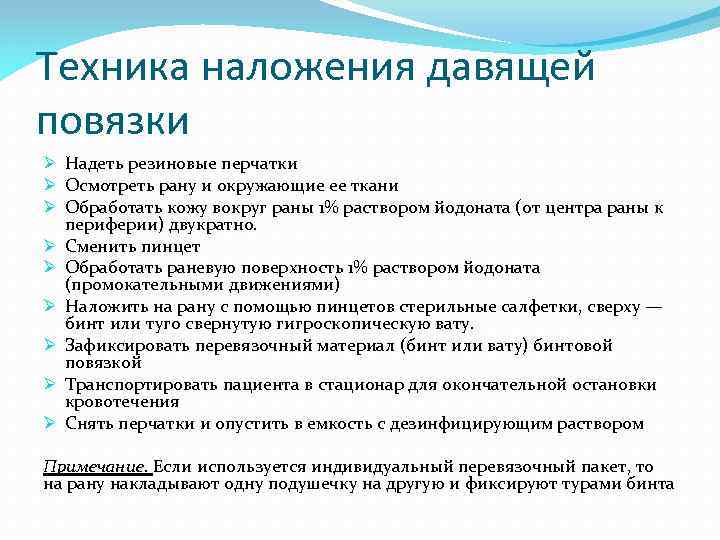 Техника наложения давящей повязки

➢ Надеть резиновые перчатки
➢ Осмотреть рану и окружающие ее ткани
➢ Обработать кожу вокруг раны 1% раствором йодоната (от центра раны к периферии) двукратно.
➢ Сменить пинцет
➢ Обработать раневую поверхность 1% раствором йодоната (промокательными движениями)
➢ Наложить на рану с помощью пинцетов стерильные салфетки, сверху — бинт или туго свернутую гигроскопическую вату.
➢ Зафиксировать перевязочный материал (бинт или вату) бинтовой повязкой
➢ Транспортировать пациента в стационар для окончательной остановки кровотечения
➢ Снять перчатки и опустить в емкость с дезинфицирующим раствором

Примечание. Если используется индивидуальный перевязочный пакет, то на рану накладывают одну подушечку на другую и фиксируют турами бинта